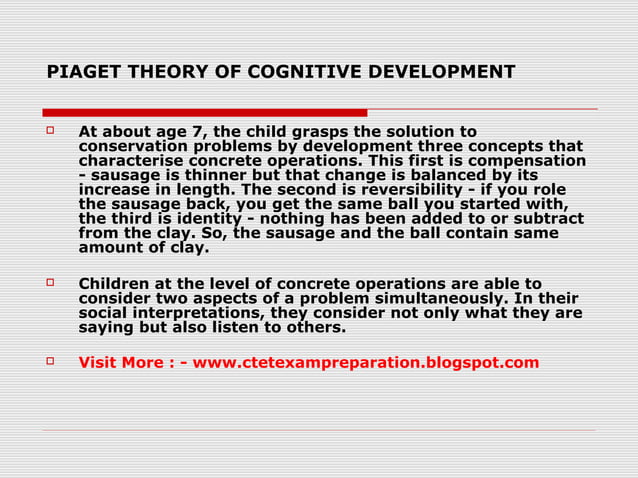 PIAGET THEORY OF COGNITIVE DEVELOPMENT

At about age 7, the child grasps the solution to conservation problems by development three concepts that characterise concrete operations. This first is compensation - sausage is thinner but that change is balanced by its increase in length. The second is reversibility - if you role the sausage back, you get the same ball you started with, the third is identity - nothing has been added to or subtract from the clay. So, the sausage and the ball contain same amount of clay.

Children at the level of concrete operations are able to consider two aspects of a problem simultaneously. In their social interpretations, they consider not only what they are saying but also listen to others.

Visit More : - www.ctetexampreparation.blogspot.com